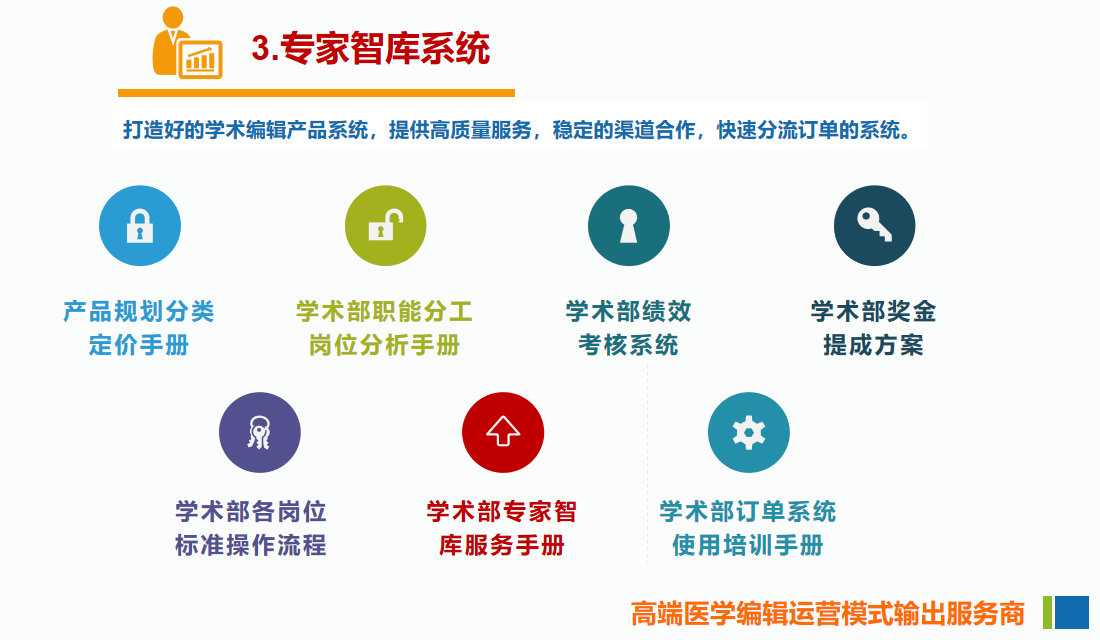 3.专家智库系统

打造好的学术编辑产品系统，提供高质量服务，稳定的渠道合作，快速分流订单的系统。

产品规划分类定价手册

学术部职能分工岗位分析手册

学术部绩效考核系统

学术部奖金提成方案

学术部各岗位标准操作流程

学术部专家智库服务手册

学术部订单系统使用培训手册

高端医学编辑运营模式输出服务商